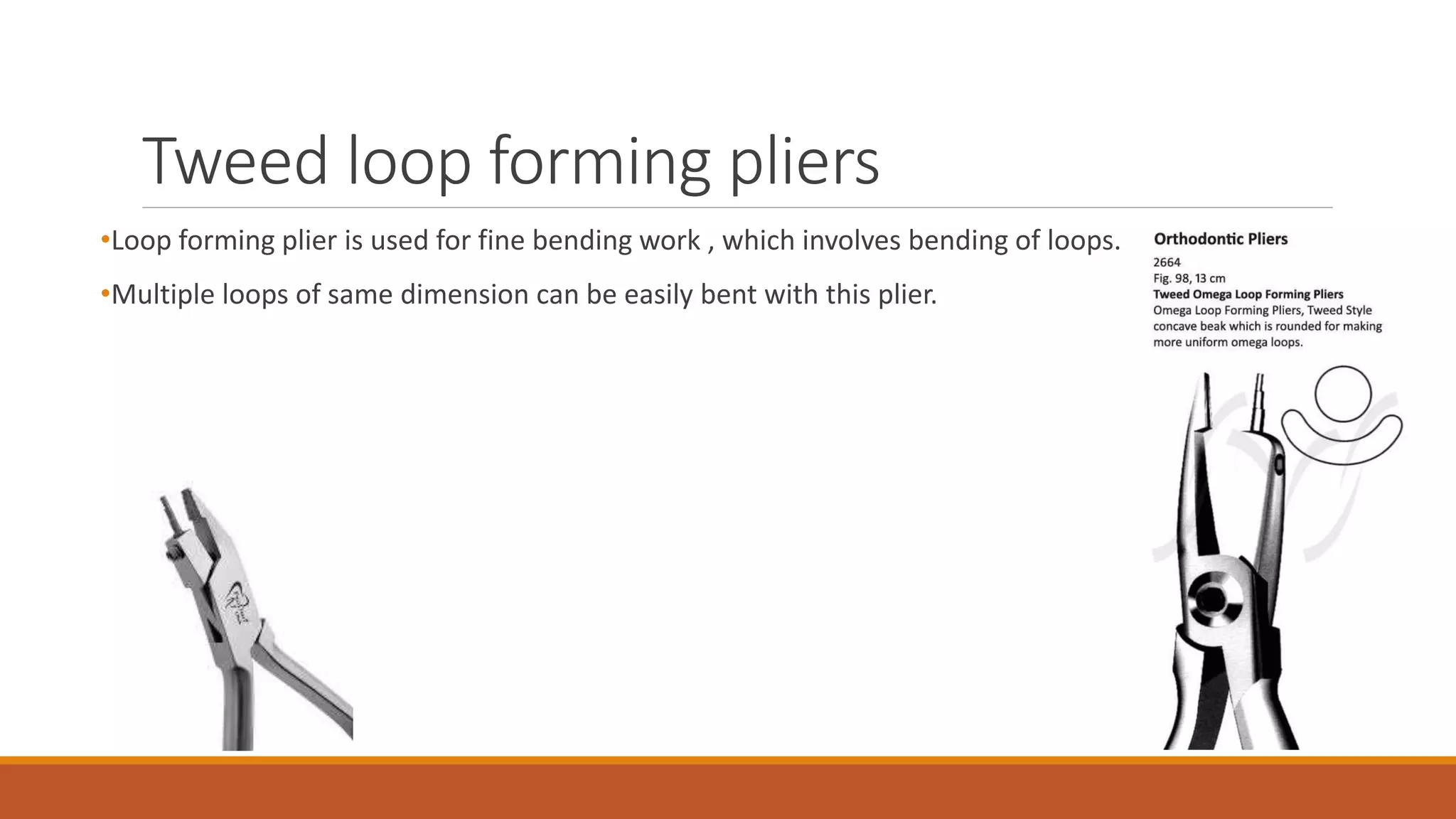 Tweed loop forming pliers

•Loop forming plier is used for fine bending work , which involves bending of loops.

•Multiple loops of same dimension can be easily bent with this plier.

Orthodontic Pliers

2664
Fig. 98, 13 cm
Tweed Omega Loop Forming Pliers
Omega Loop Forming Pliers, Tweed Style concave beak which is rounded for making more uniform omega loops.